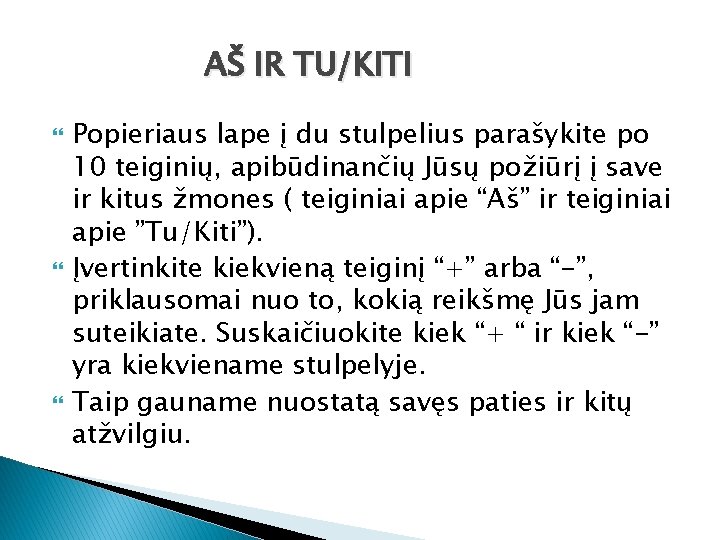 AŠ IR TU/KITI

Popieriaus lape į du stulpelius parašykite po 10 teiginių, apibūdinančių Jūsų požiūrį į save ir kitus žmones ( teiginiai apie “Aš” ir teiginiai apie ”Tu/Kiti”).

Įvertinkite kiekvieną teiginį “+” arba “-”, priklausomai nuo to, kokią reikšmę Jūs jam suteikiate. Suskaičiuokite kiek “+ “ ir kiek “-” yra kiekviename stulpelyje.

Taip gauname nuostatą savęs paties ir kitų atžvilgiu.